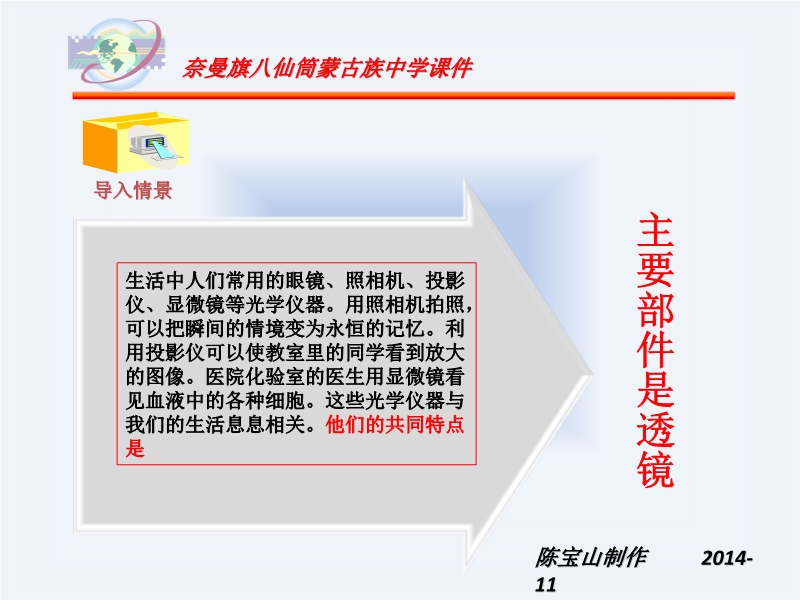 奈曼旗八仙筒蒙古族中学课件

导入情景

生活中人们常用的眼镜、照相机、投影仪、显微镜等光学仪器。用照相机拍照，可以把瞬间的情境变为永恒的记忆。利用投影仪可以使教室里的同学看到放大的图像。医院化验室的医生用显微镜看见血液中的各种细胞。这些光学仪器与我们的生活息息相关。他们的共同特点是

主要部件是透镜

陈宝山制作 2014-11